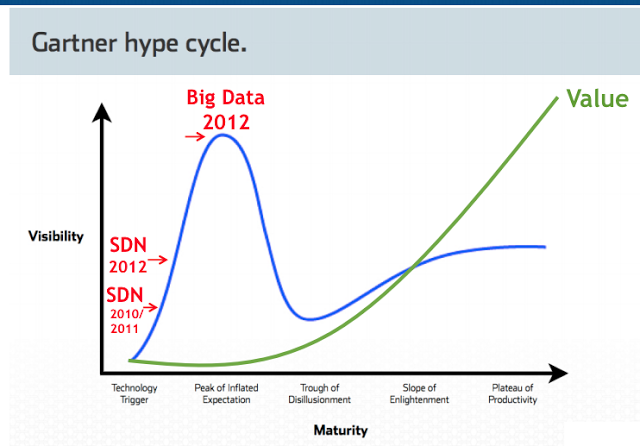 Gartner hype cycle.

Big Data 2012

Value

Visibility

SDN 2012

SDN 2010/ 2011

Technology Trigger

Peak of Inflated Expectation

Trough of Disillusionment

Slope of Enlightenment

Plateau of Productivity

Maturity